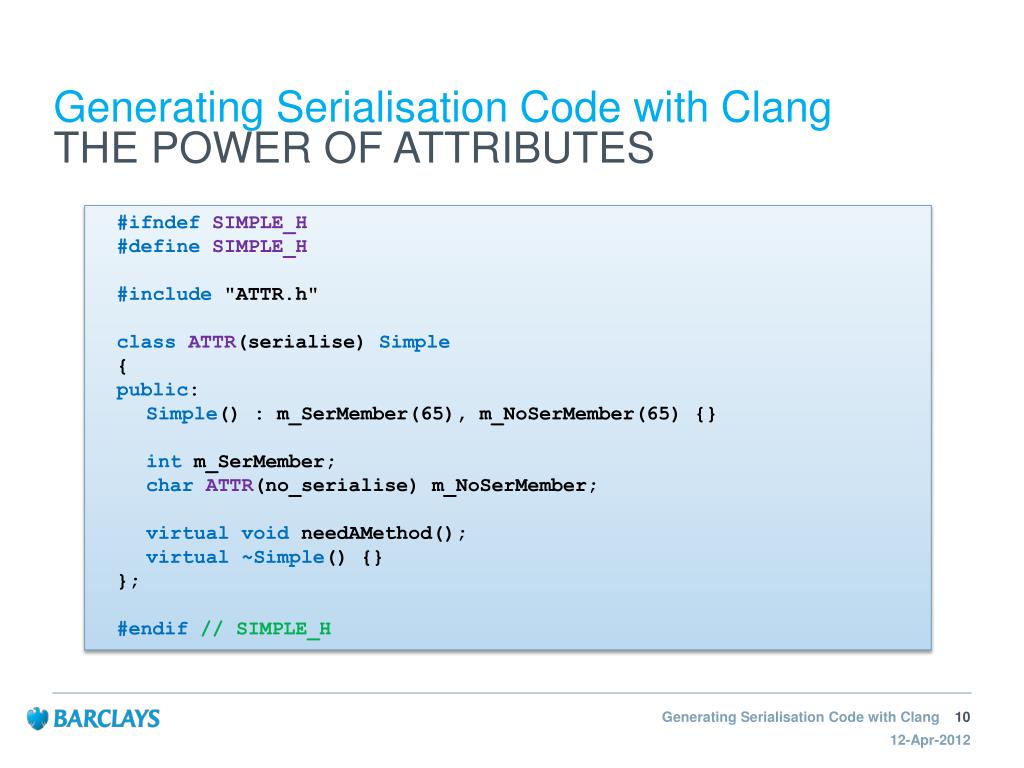 Generating Serialisation Code with Clang
THE POWER OF ATTRIBUTES

#ifndef SIMPLE_H
#define SIMPLE_H

#include "ATTR.h"

class ATTR(serialise) Simple
{
public:
  Simple() : m_SerMember(65), m_NoSerMember(65) {}

  int m_SerMember;
  char ATTR(no_serialise) m_NoSerMember;

  virtual void needAMethod();
  virtual ~Simple() {}
};

#endif // SIMPLE_H

BARCLAYS

Generating Serialisation Code with Clang 10
12-Apr-2012